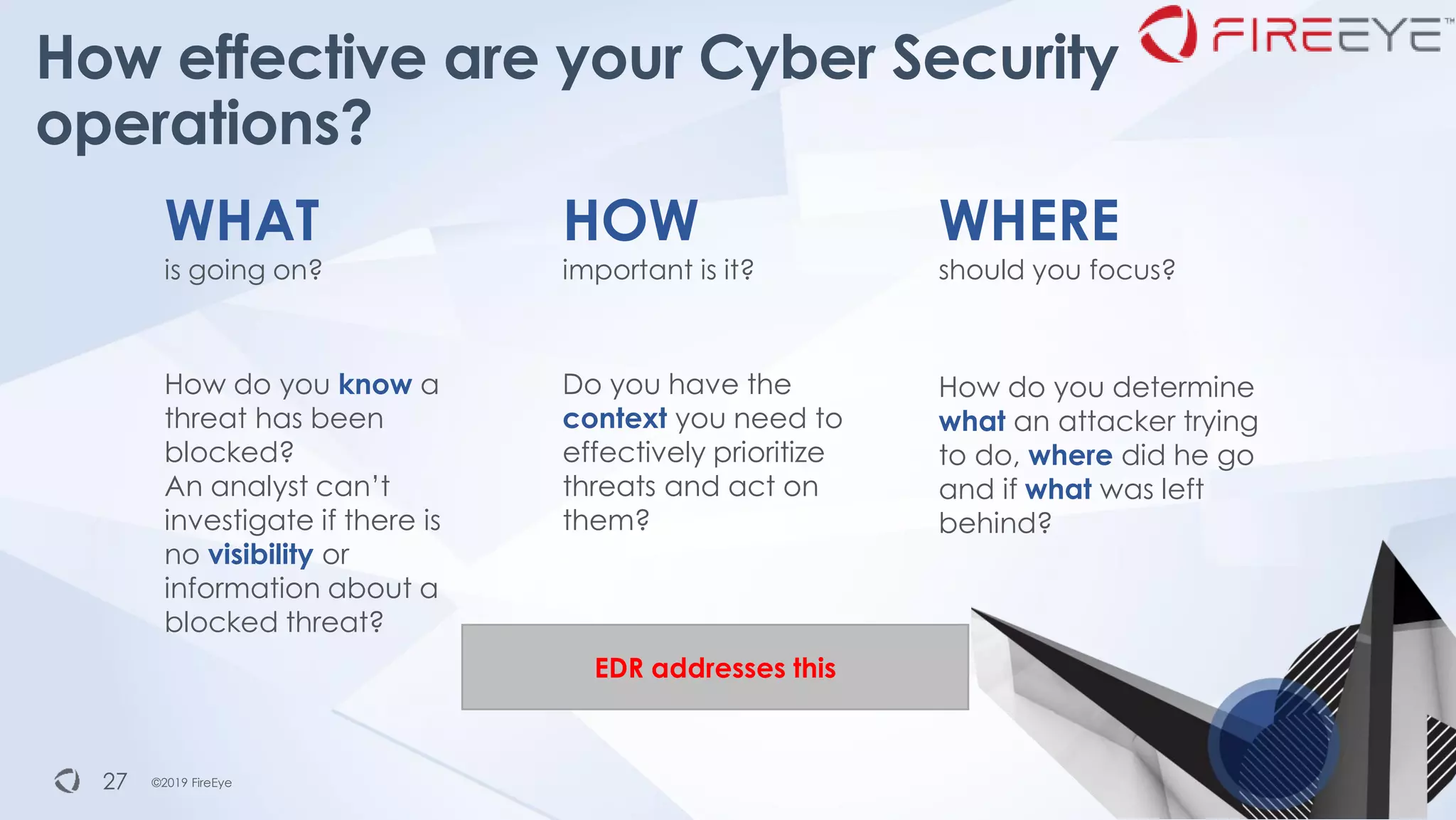 How effective are your Cyber Security operations?

FIREEYE™

WHAT
is going on?

How do you know a threat has been blocked?
An analyst can't investigate if there is no visibility or information about a blocked threat?

HOW
important is it?

Do you have the context you need to effectively prioritize threats and act on them?

WHERE
should you focus?

How do you determine what an attacker trying to do, where did he go and if what was left behind?

EDR addresses this

27 ©2019 FireEye